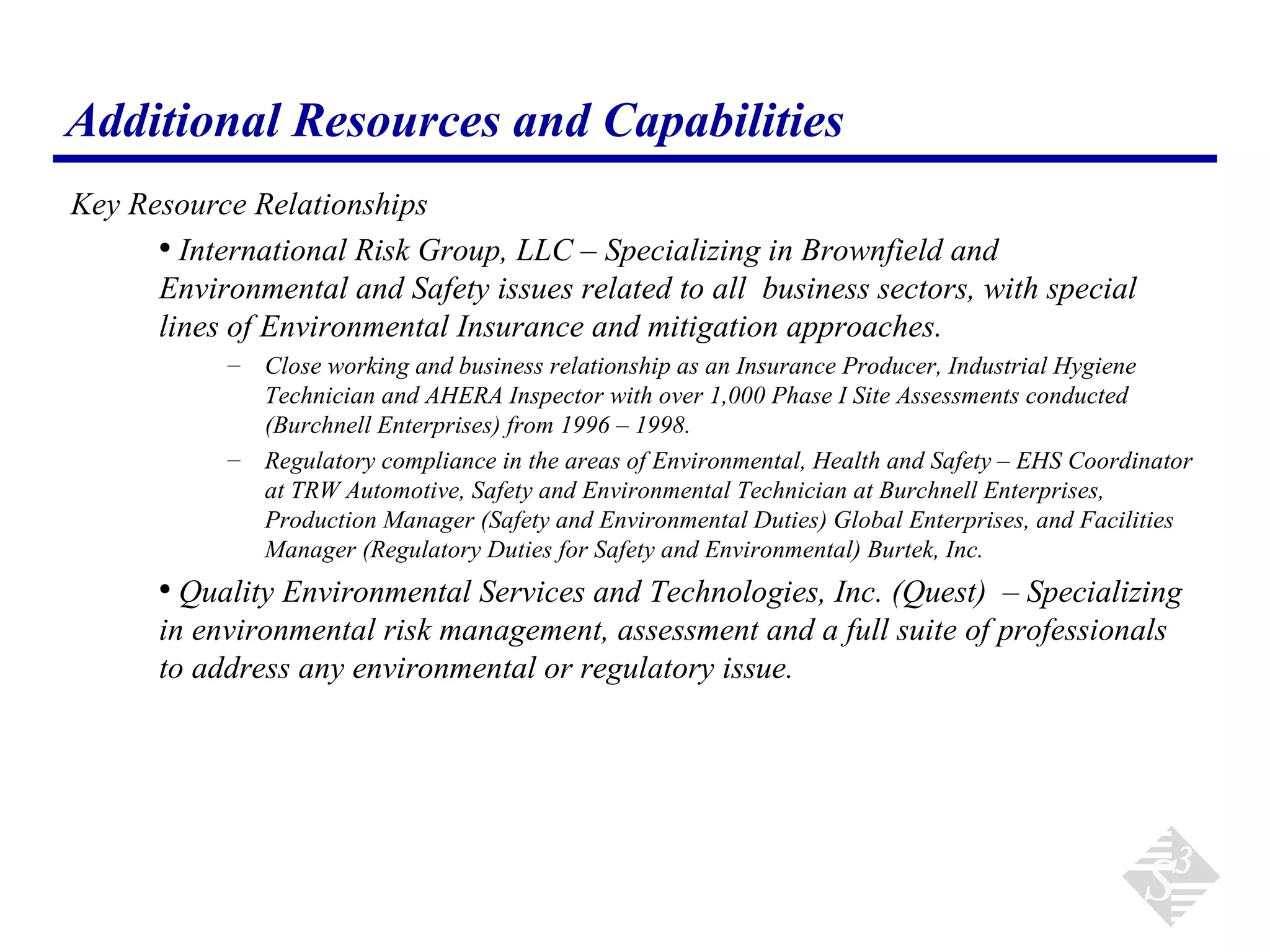 Additional Resources and Capabilities

Key Resource Relationships

• International Risk Group, LLC – Specializing in Brownfield and Environmental and Safety issues related to all business sectors, with special lines of Environmental Insurance and mitigation approaches.

– Close working and business relationship as an Insurance Producer, Industrial Hygiene Technician and AHERA Inspector with over 1,000 Phase I Site Assessments conducted (Burchnell Enterprises) from 1996 – 1998.

– Regulatory compliance in the areas of Environmental, Health and Safety – EHS Coordinator at TRW Automotive, Safety and Environmental Technician at Burchnell Enterprises, Production Manager (Safety and Environmental Duties) Global Enterprises, and Facilities Manager (Regulatory Duties for Safety and Environmental) Burtek, Inc.

• Quality Environmental Services and Technologies, Inc. (Quest) – Specializing in environmental risk management, assessment and a full suite of professionals to address any environmental or regulatory issue.

S3